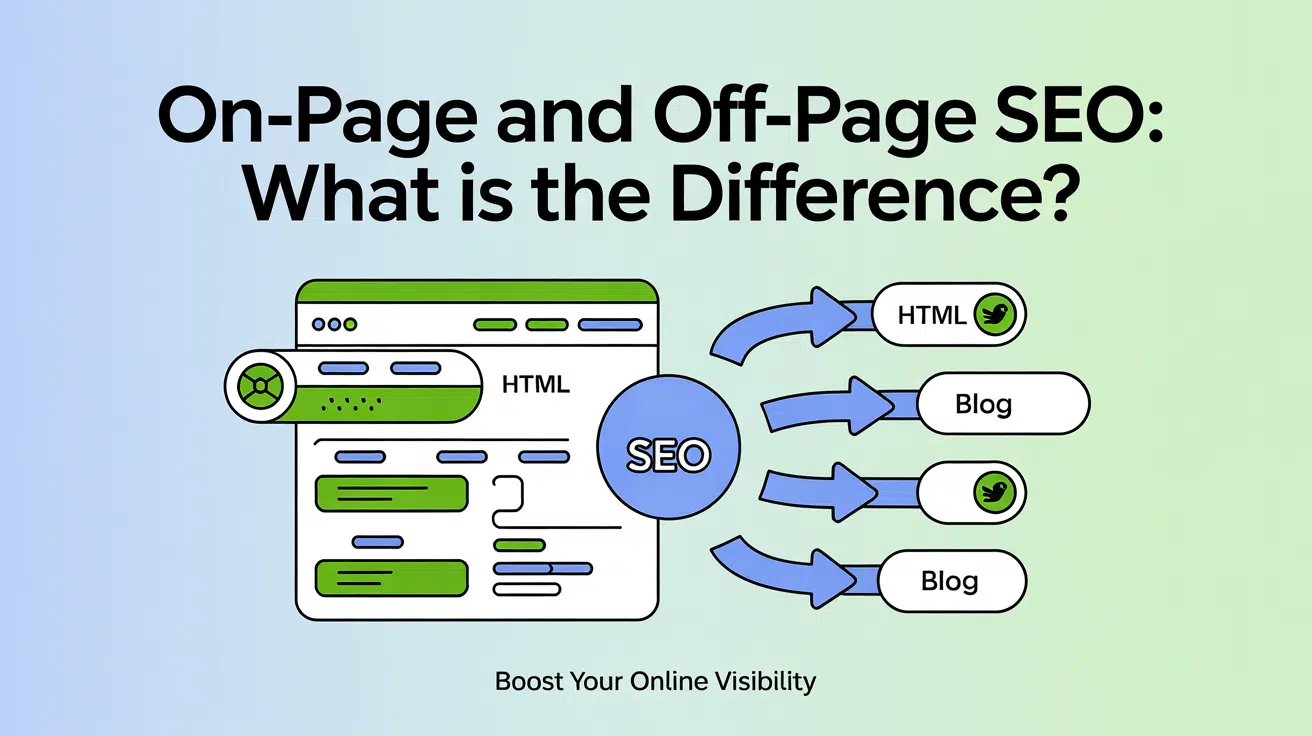 On-Page and Off-Page SEO: What is the Difference?

HTML

SEO

HTML

Blog

Blog

Boost Your Online Visibility